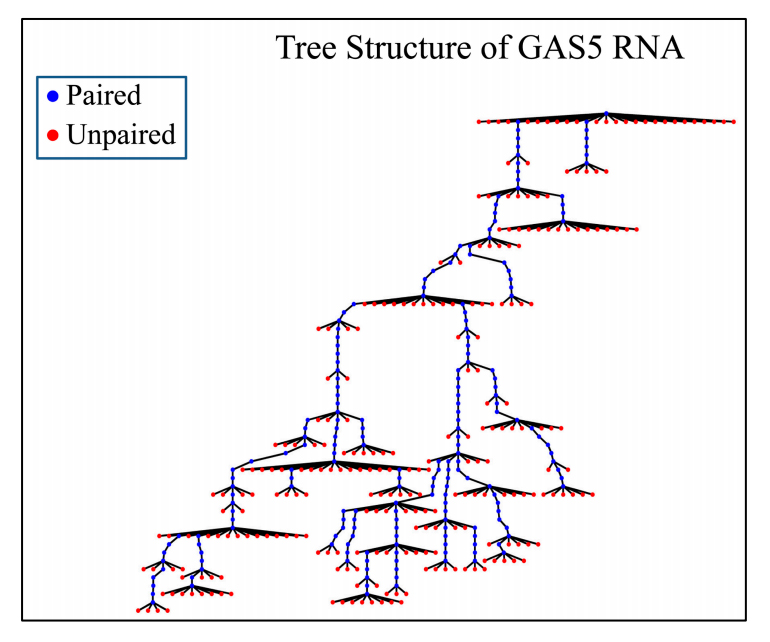 Tree Structure of GAS5 RNA

Paired
Unpaired